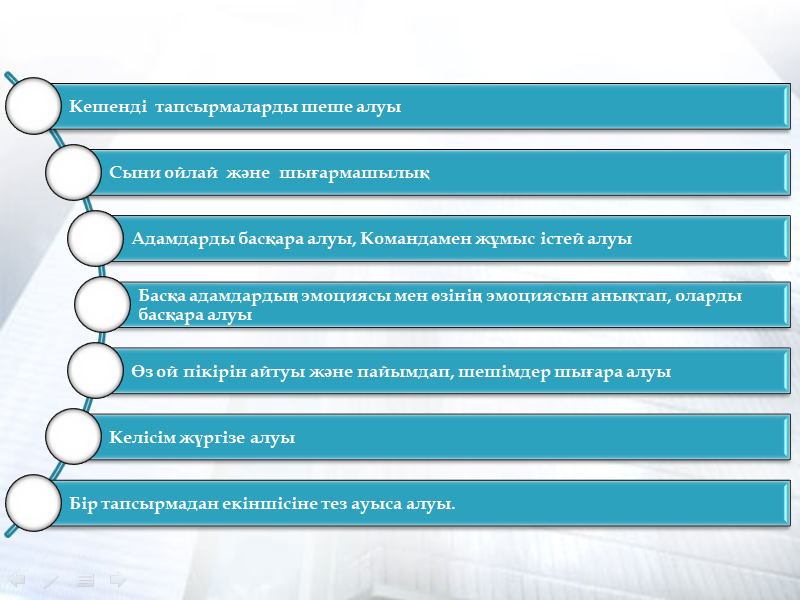 Кешенді тапсырмаларды шеше алуы

Сыни ойлай және шығармашылық

Адамдарды басқара алуы, Командамен жұмыс істей алуы

Басқа адамдардың эмоциясы мен өзінің эмоциясын анықтап, оларды басқара алуы

Өз ой пікірін айтуы және пайымдап, шешімдер шығара алуы

Келісім жүргізе алуы

Бір тапсырмадан екіншісіне тез ауыса алуы.